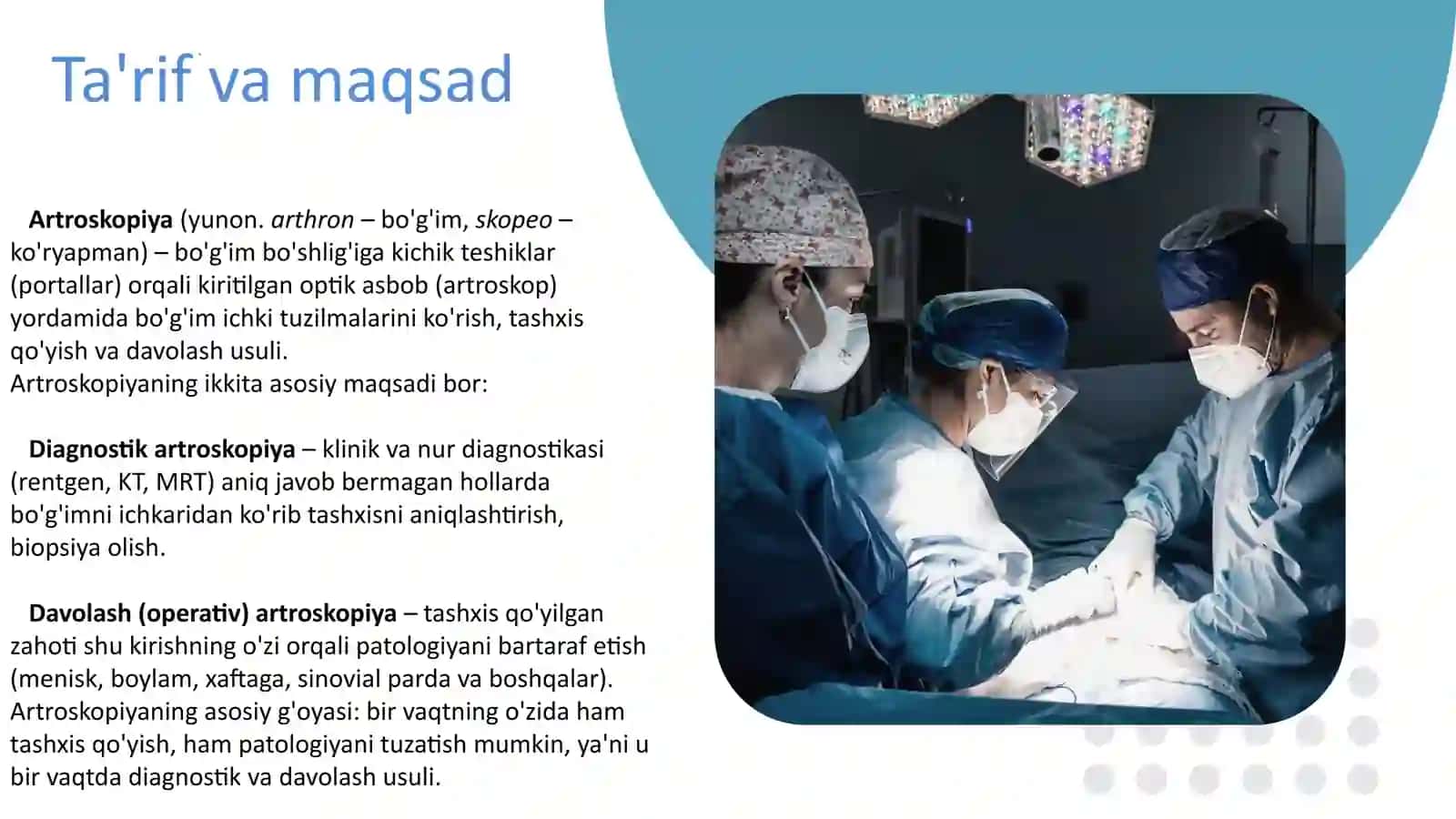 Ta'rif va maqsad

Artroskopiya (yunon. arthron – bo'g'im, skopeo – ko'ryapman) – bo'g'im bo'shlig'iga kichik teshiklar (portallar) orqali kiritilgan optik asbob (artroskop) yordamida bo'g'im ichki tuzilmalarini ko'rish, tashxis qo'yish va davolash usuli.
Artroskopiyaning ikkita asosiy maqsadi bor:

Diagnostik artroskopiya – klinik va nur diagnostikasi (rentgen, KT, MRT) aniq javob bermagan hollarda bo'g'imni ichkaridan ko'rib tashxisni aniqlashtirish, biopsiya olish.

Davolash (operativ) artroskopiya – tashxis qo'yilgan zahoti shu kirishning o'zi orqali patologiyani bartaraf etish (menisk, boylam, xaftaga, sinovial parda va boshqalar).
Artroskopiyaning asosiy g'oyasi: bir vaqtning o'zida ham tashxis qo'yish, ham patologiyani tuzatish mumkin, ya'ni u bir vaqtda diagnostik va davolash usuli.